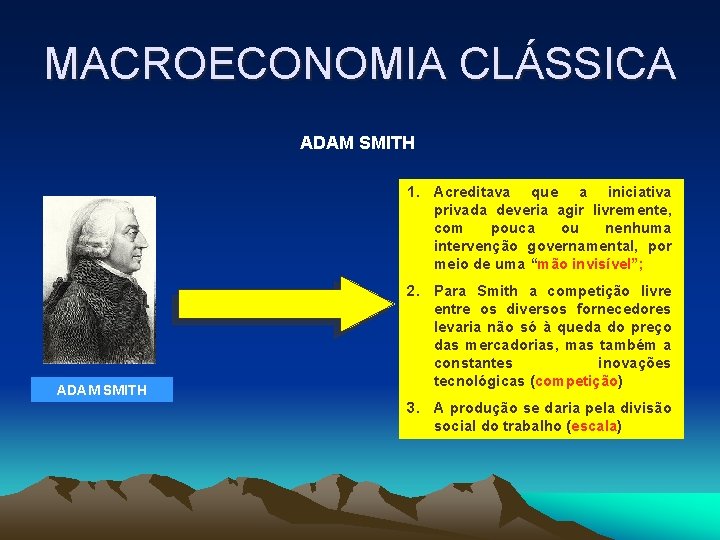 MACROECONOMIA CLÁSSICA

ADAM SMITH

ADAM SMITH

1. Acreditava que a iniciativa privada deveria agir livremente, com pouca ou nenhuma intervenção governamental, por meio de uma "mão invisível";

2. Para Smith a competição livre entre os diversos fornecedores levaria não só à queda do preço das mercadorias, mas também a constantes inovações tecnológicas (competição)

3. A produção se daria pela divisão social do trabalho (escala)